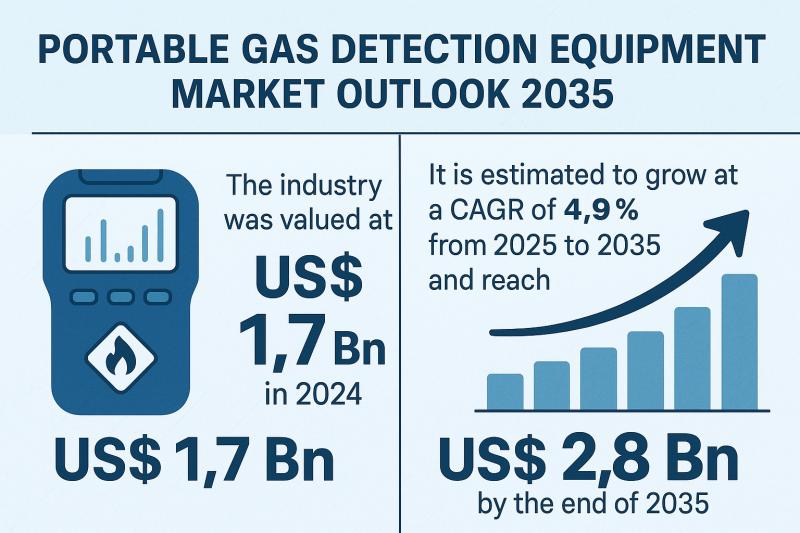 PORTABLE GAS DETECTION EQUIPMENT MARKET OUTLOOK 2035

The industry was valued at

US$ 1,7 Bn

in 2024

US$ 1,7 Bn

It is estimated to grow at a CAGR of 4,9 % from 2025 to 2035 and reach

US$ 2,8 Bn

by the end of 2035